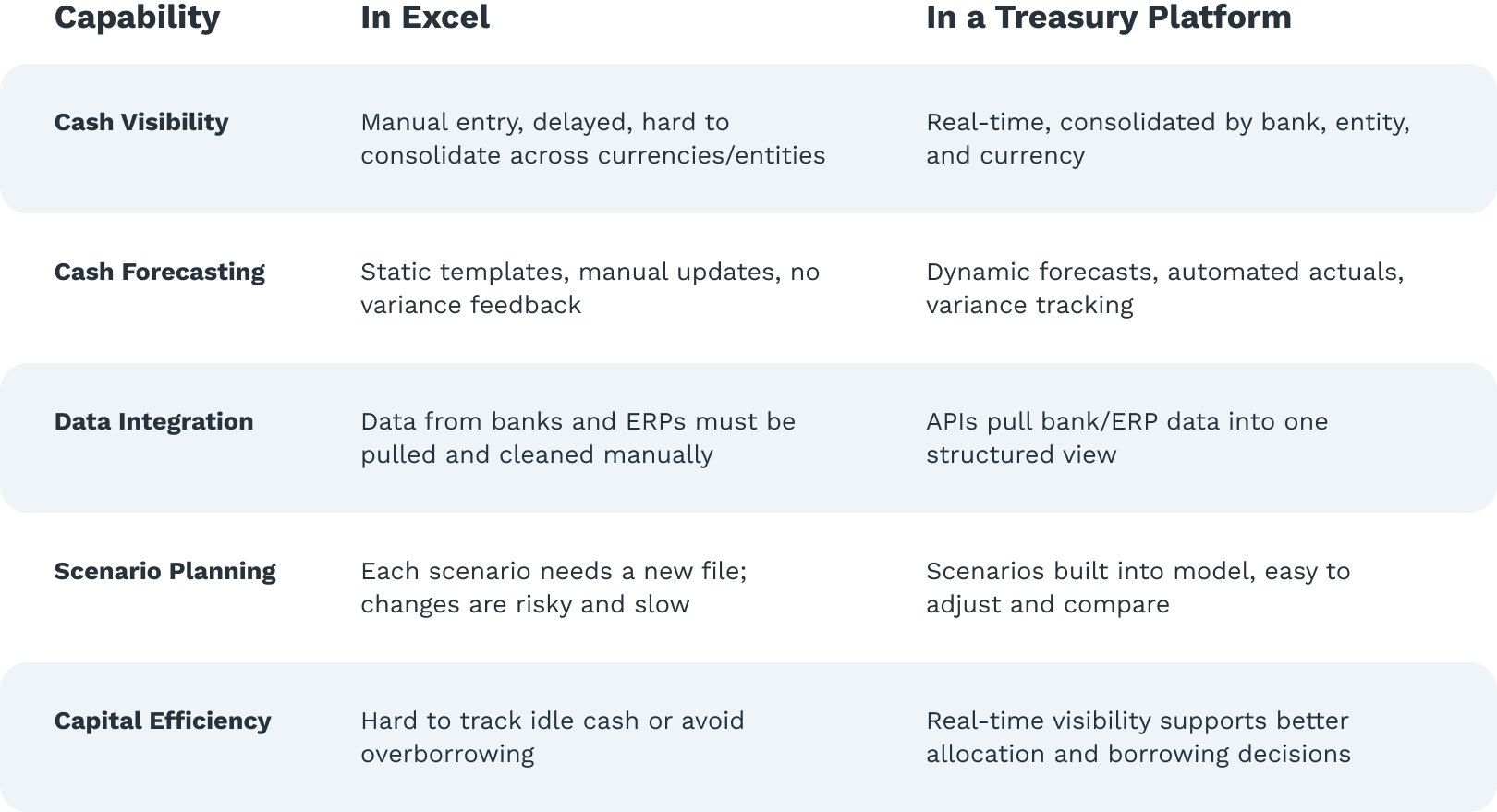 | Capability | In Excel | In a Treasury Platform |
|---|---|---|
| Cash Visibility | Manual entry, delayed, hard to consolidate across currencies/entities | Real-time, consolidated by bank, entity, and currency |
| Cash Forecasting | Static templates, manual updates, no variance feedback | Dynamic forecasts, automated actuals, variance tracking |
| Data Integration | Data from banks and ERPs must be pulled and cleaned manually | APIs pull bank/ERP data into one structured view |
| Scenario Planning | Each scenario needs a new file; changes are risky and slow | Scenarios built into model, easy to adjust and compare |
| Capital Efficiency | Hard to track idle cash or avoid overborrowing | Real-time visibility supports better allocation and borrowing decisions |